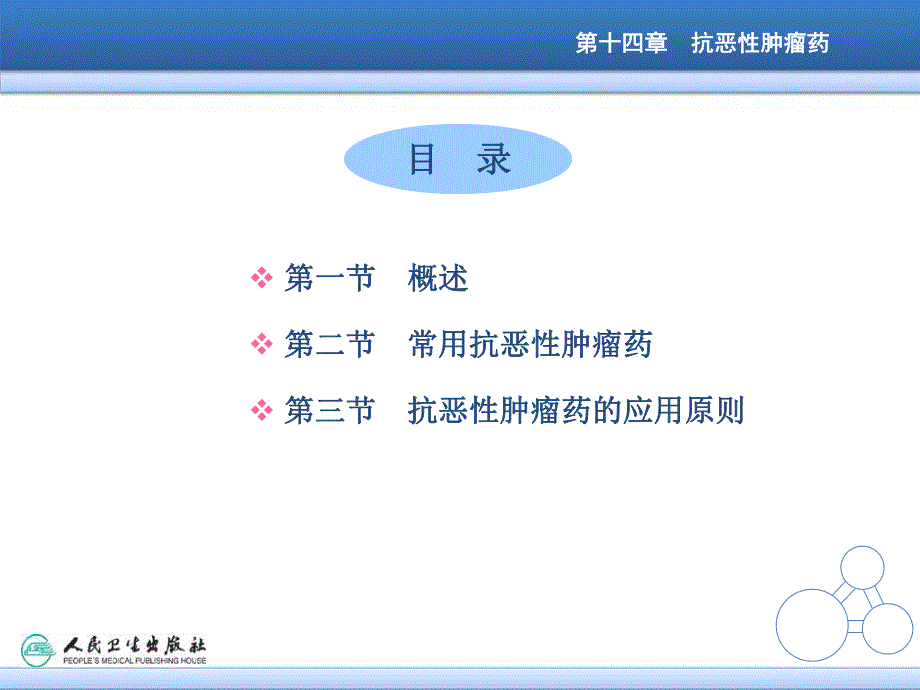 第十四章　抗恶性肿瘤药

目　录

❖ 第一节　概述

❖ 第二节　常用抗恶性肿瘤药

❖ 第三节　抗恶性肿瘤药的应用原则

人民卫生出版社
PEOPLE'S MEDICAL PUBLISHING HOUSE